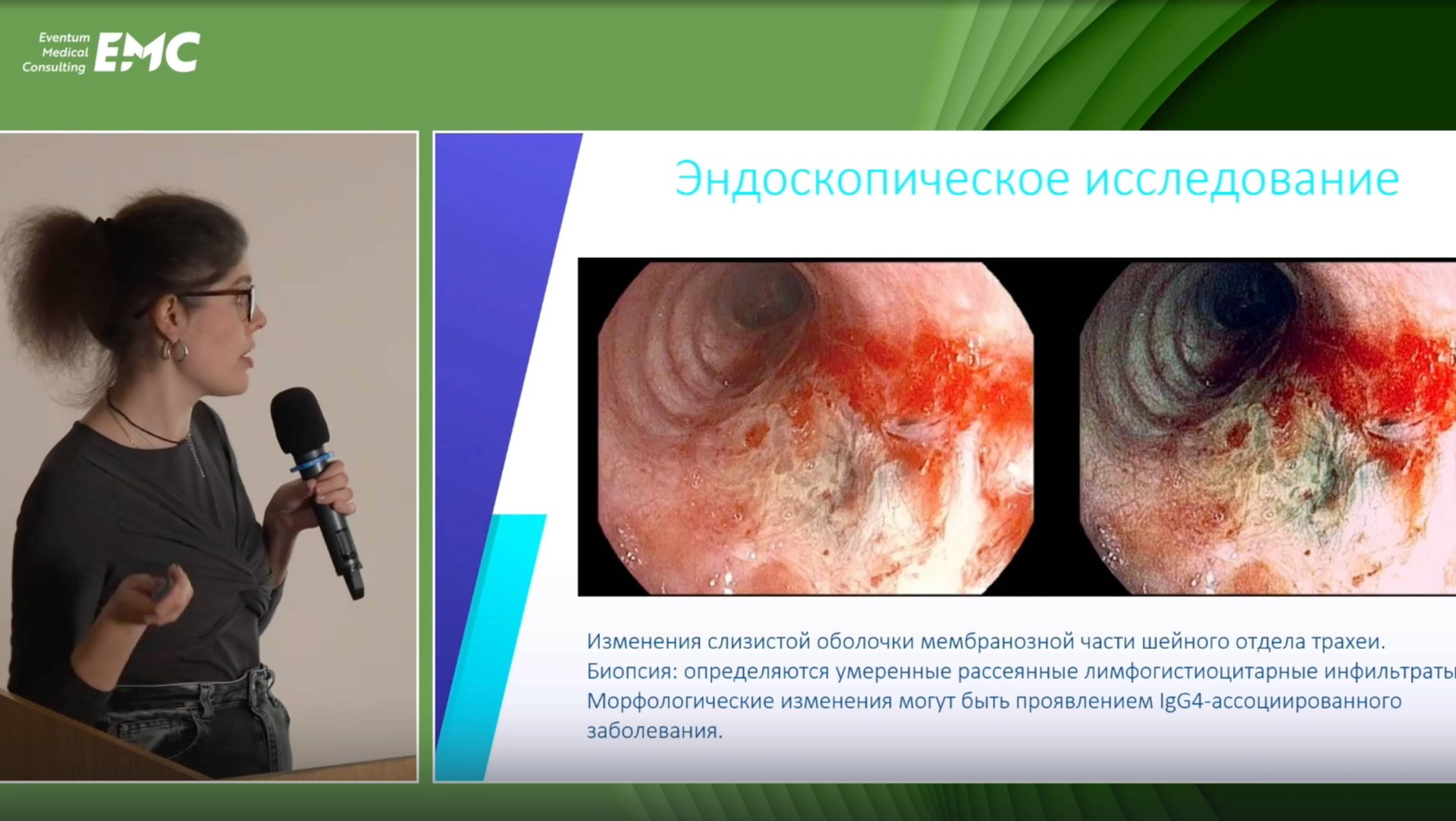 Eventum Medical Consulting EMC

Эндоскопическое исследование

Изменения слизистой оболочки мембранозной части шейного отдела трахеи.
Биопсия: определяются умеренные рассеянные лимфогистиоцитарные инфильтраты
Морфологические изменения могут быть проявлением IgG4-ассоциированного заболевания.